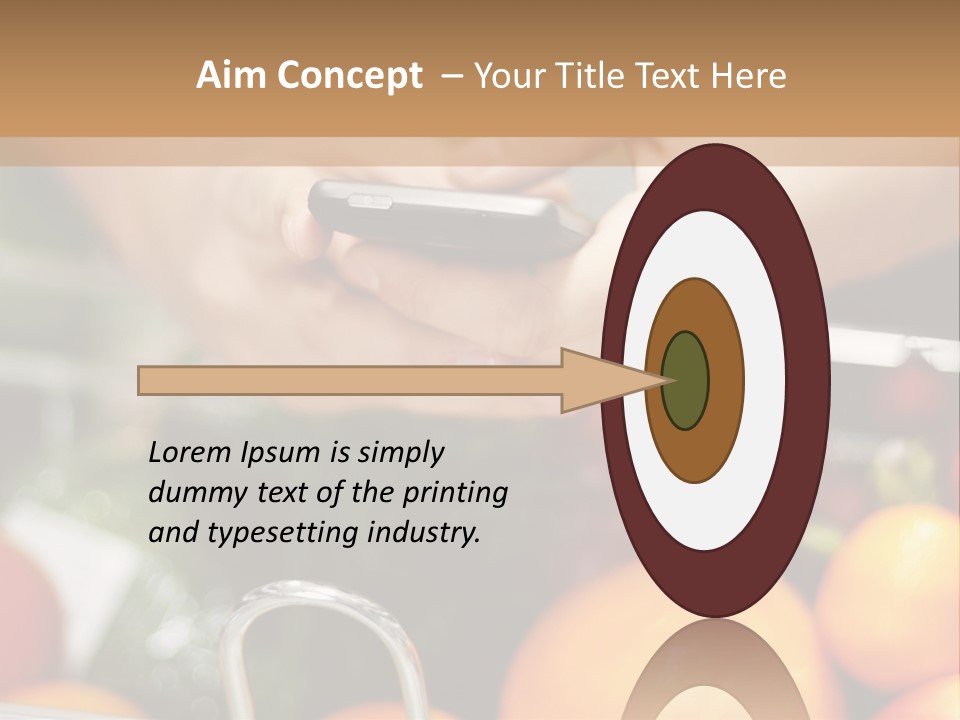 Aim Concept – Your Title Text Here

Lorem Ipsum is simply dummy text of the printing and typesetting industry.